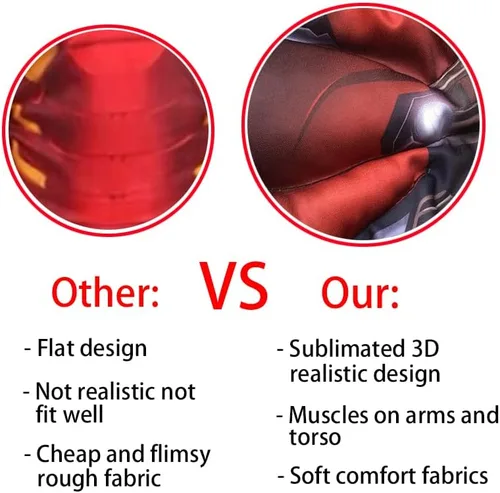 Other: VS Our:

- Flat design

- Not realistic not fit well

- Cheap and flimsy rough fabric

- Sublimated 3D realistic design

- Muscles on arms and torso

- Soft comfort fabrics